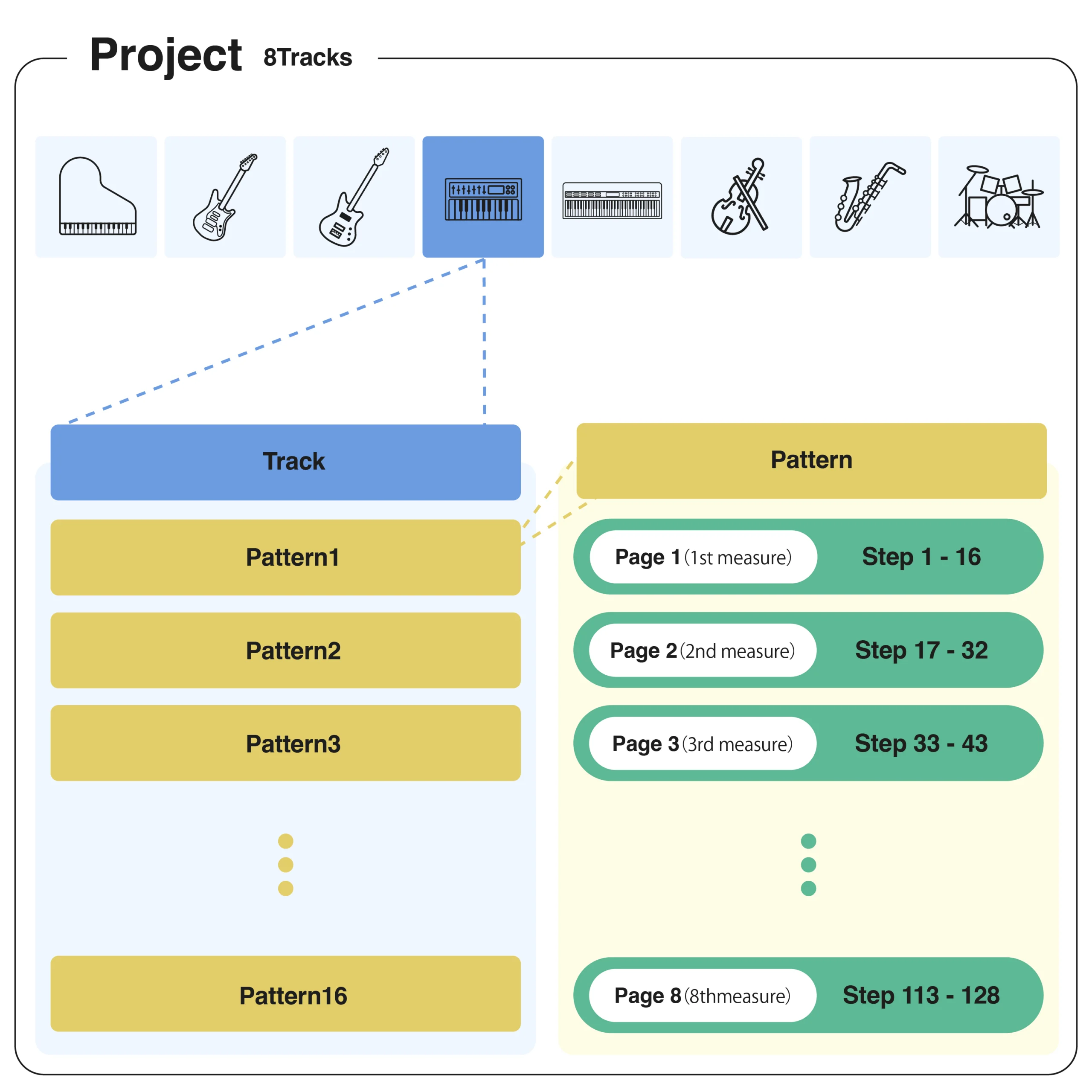 Project 8Tracks

Track

Pattern1

Pattern2

Pattern3

Pattern16

Pattern

Page 1 (1st measure) Step 1 - 16

Page 2 (2nd measure) Step 17 - 32

Page 3 (3rd measure) Step 33 - 43

Page 8 (8thmeasure) Step 113 - 128